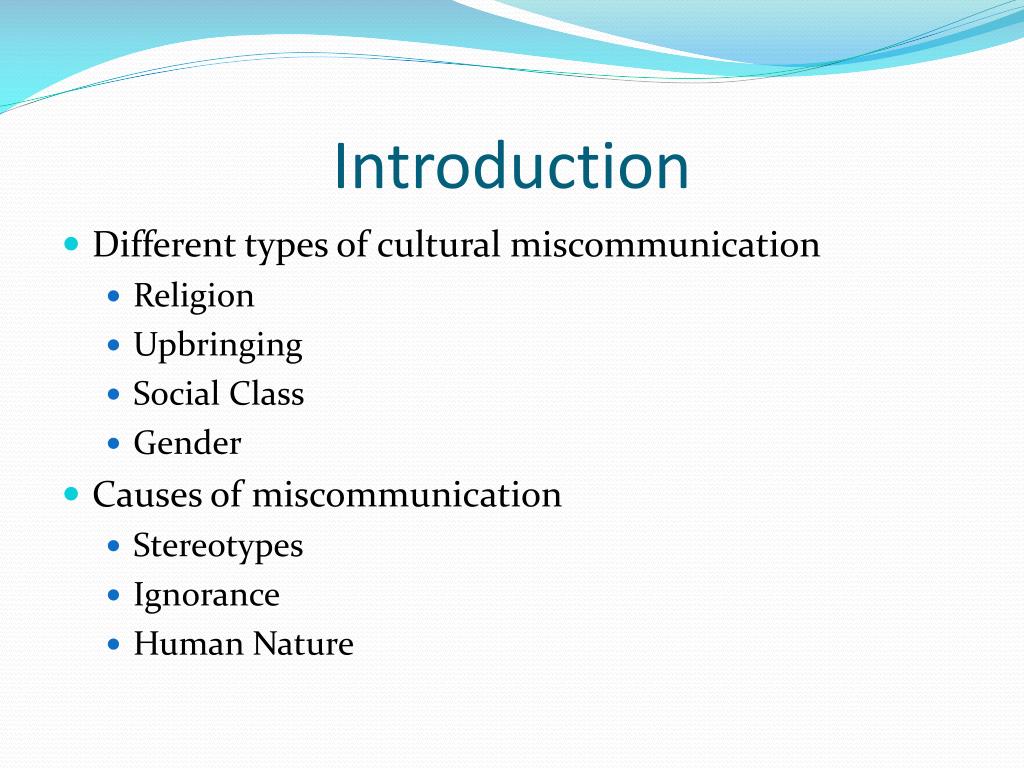 Introduction

- Different types of cultural miscommunication
  - Religion
  - Upbringing
  - Social Class
  - Gender
- Causes of miscommunication
  - Stereotypes
  - Ignorance
  - Human Nature